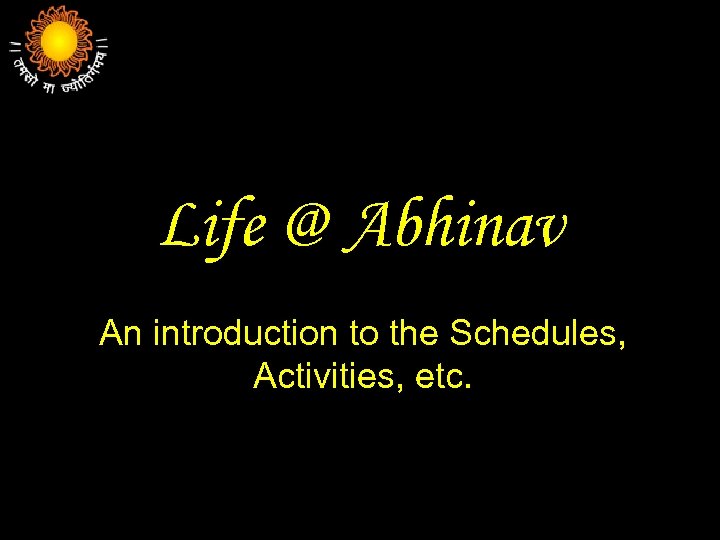 ॥ तमसो मा ज्योतिर्गमय ॥

Life @ Abhinav

An introduction to the Schedules, Activities, etc.